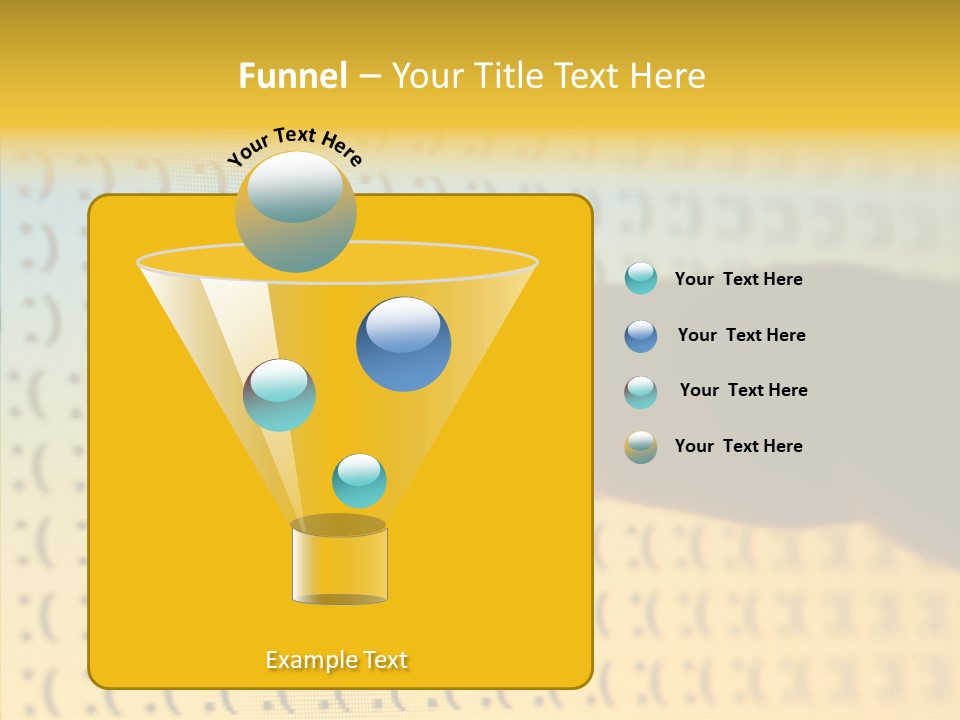 Funnel – Your Title Text Here

Your Text Here

Your Text Here

Your Text Here

Your Text Here

Your Text Here

Example Text